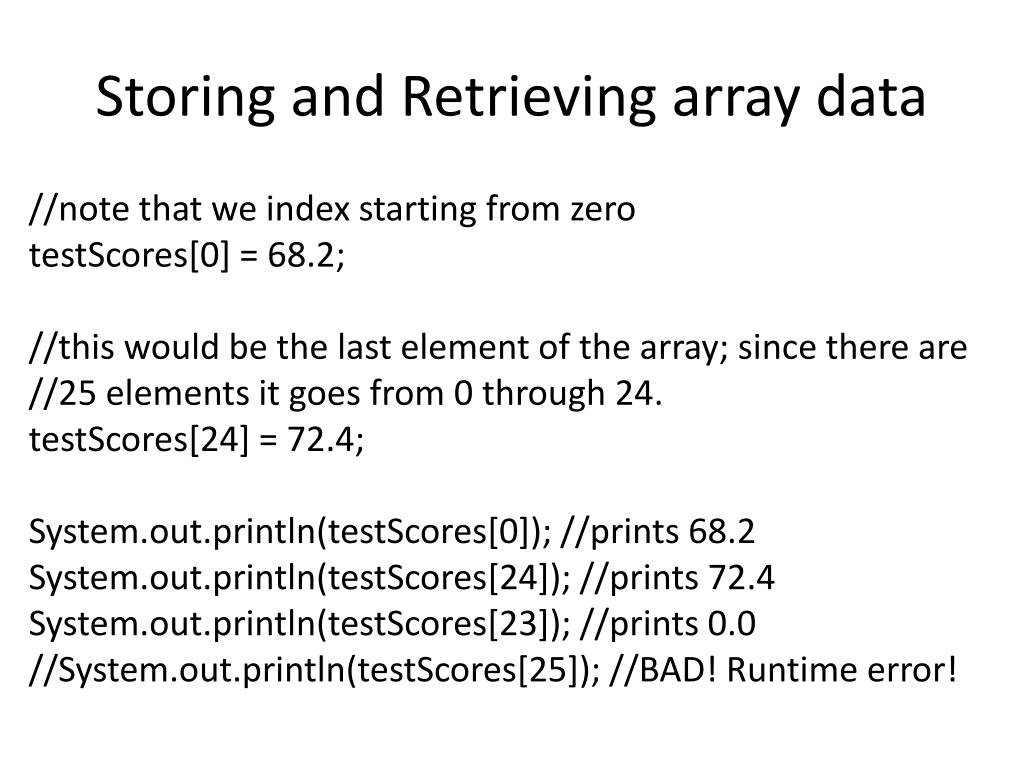 Storing and Retrieving array data

//note that we index starting from zero
testScores[0] = 68.2;

//this would be the last element of the array; since there are
//25 elements it goes from 0 through 24.
testScores[24] = 72.4;

System.out.println(testScores[0]); //prints 68.2
System.out.println(testScores[24]); //prints 72.4
System.out.println(testScores[23]); //prints 0.0
//System.out.println(testScores[25]); //BAD! Runtime error!